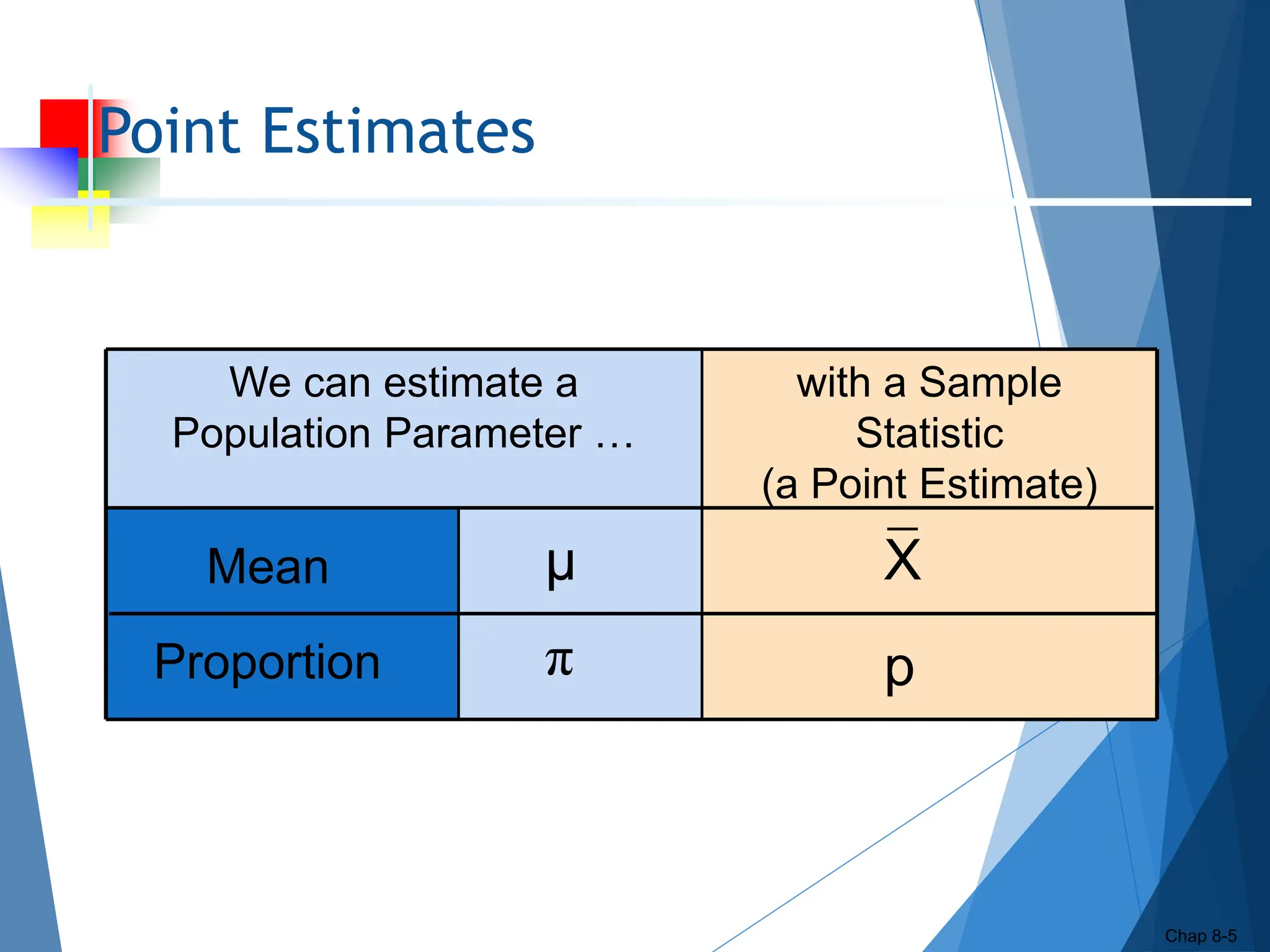 Point Estimates

| We can estimate a Population Parameter … | | with a Sample Statistic (a Point Estimate) |
|---|---|---|
| Mean | μ | $\bar{X}$ |
| Proportion | π | p |

Chap 8-5